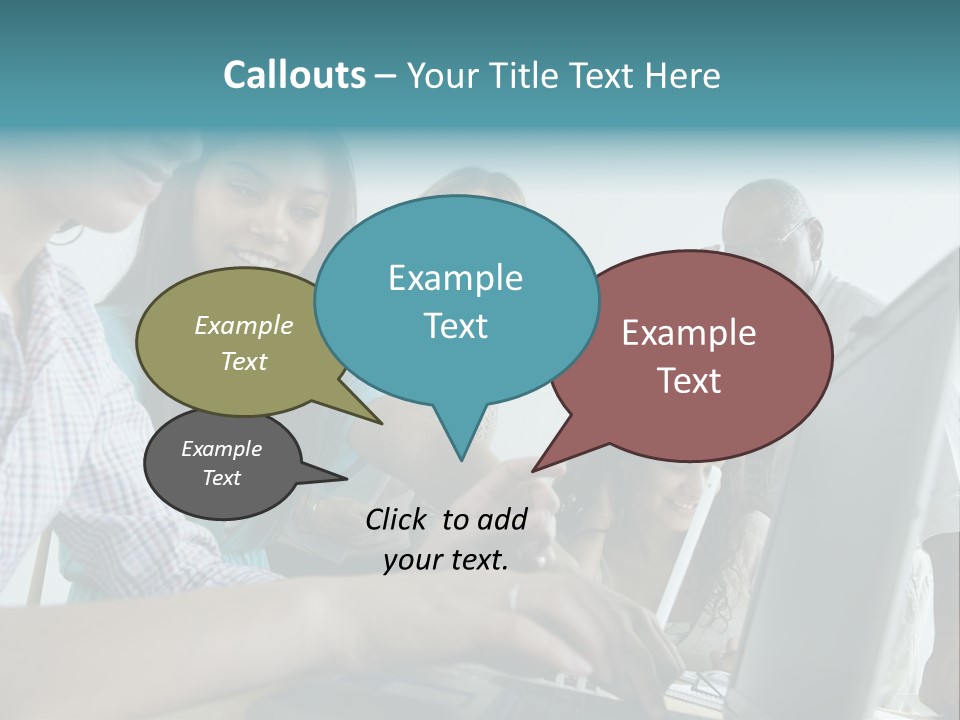 Callouts – Your Title Text Here

Example Text

Example Text

Example Text

Example Text

Click to add your text.